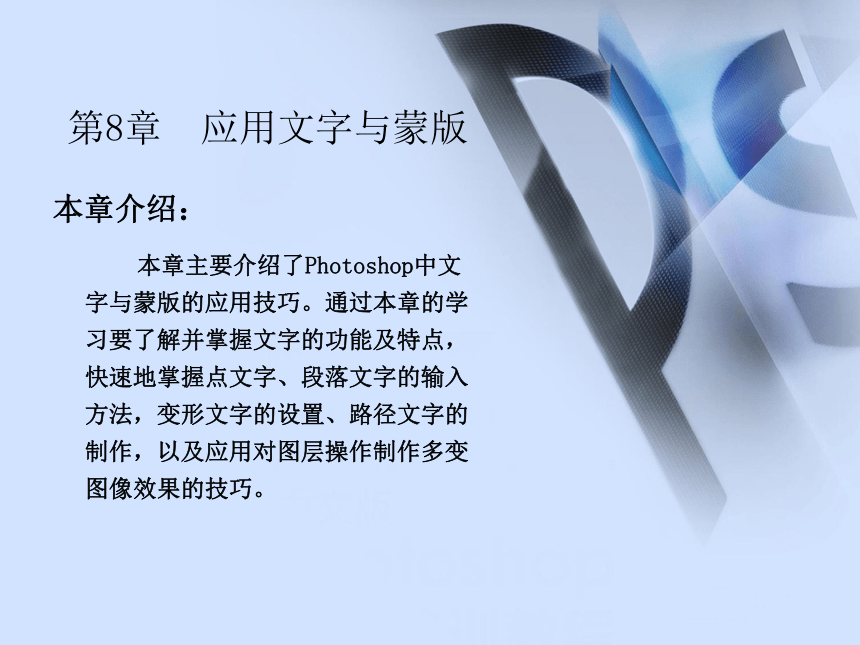 第8章　应用文字与蒙版

本章介绍：

本章主要介绍了Photoshop中文字与蒙版的应用技巧。通过本章的学习要了解并掌握文字的功能及特点，快速地掌握点文字、段落文字的输入方法，变形文字的设置、路径文字的制作，以及应用对图层操作制作多变图像效果的技巧。